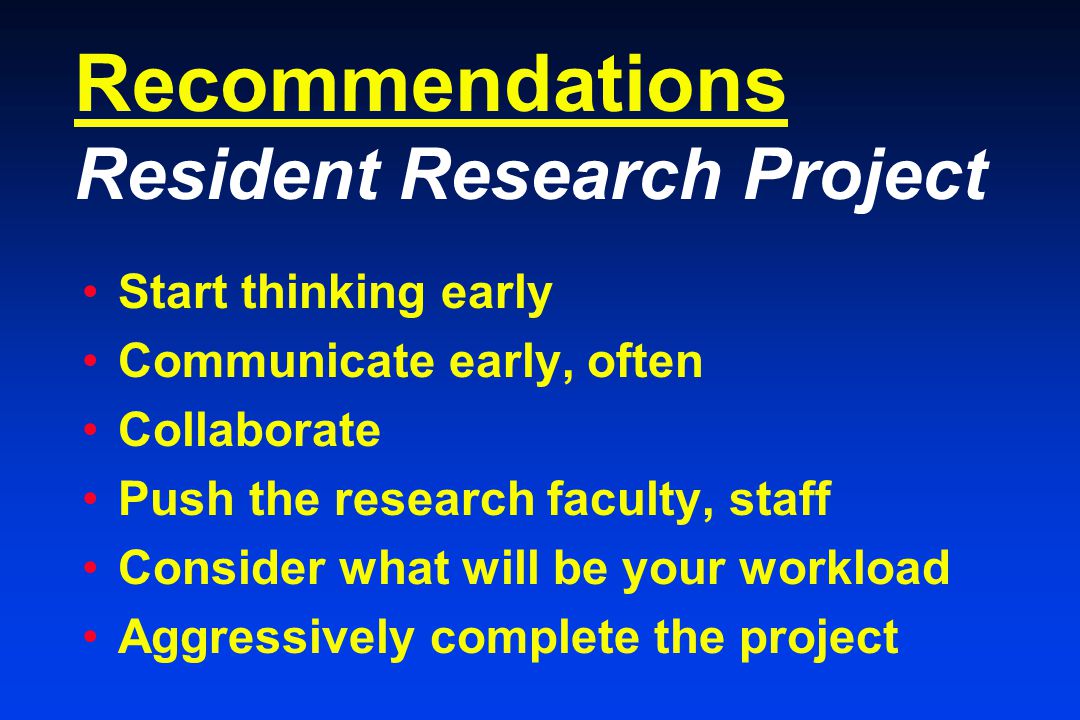 Recommendations
Resident Research Project

• Start thinking early
• Communicate early, often
• Collaborate
• Push the research faculty, staff
• Consider what will be your workload
• Aggressively complete the project